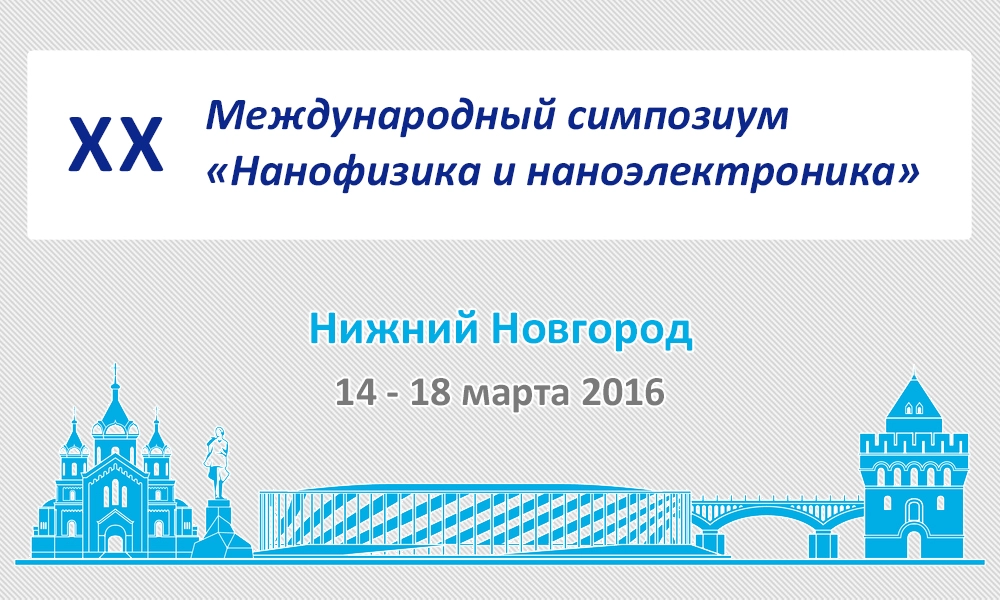 XX Международный симпозиум «Нанофизика и наноэлектроника»

Нижний Новгород

14 - 18 марта 2016